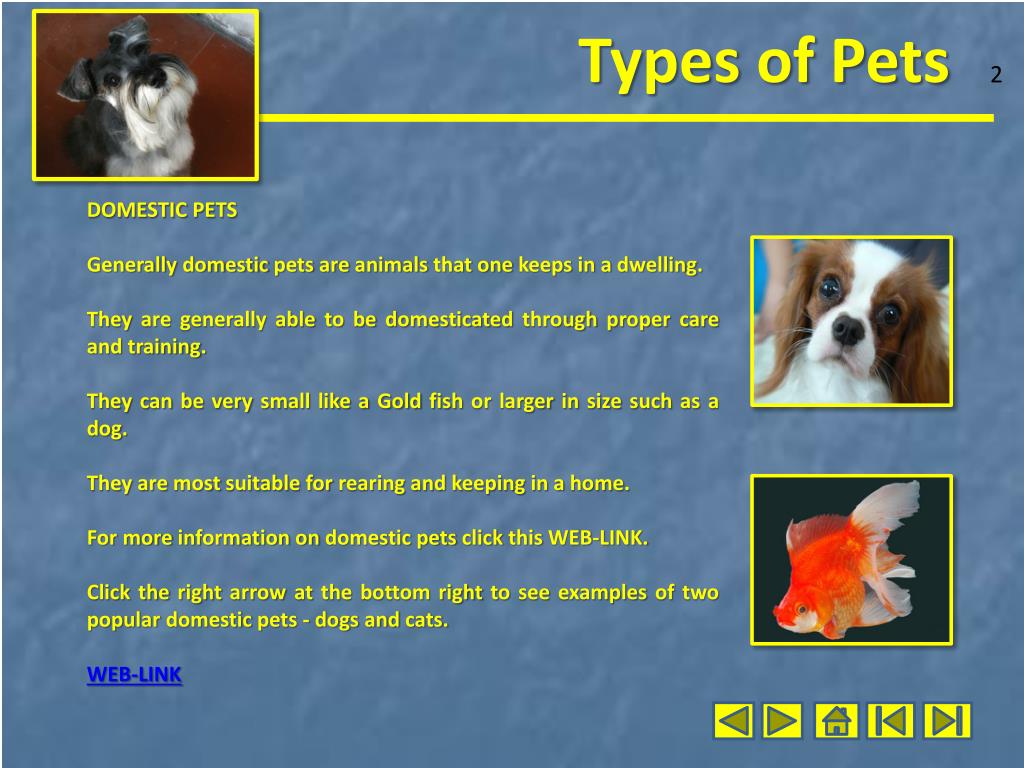 Types of Pets

2

DOMESTIC PETS

Generally domestic pets are animals that one keeps in a dwelling.

They are generally able to be domesticated through proper care and training.

They can be very small like a Gold fish or larger in size such as a dog.

They are most suitable for rearing and keeping in a home.

For more information on domestic pets click this WEB-LINK.

Click the right arrow at the bottom right to see examples of two popular domestic pets - dogs and cats.

WEB-LINK